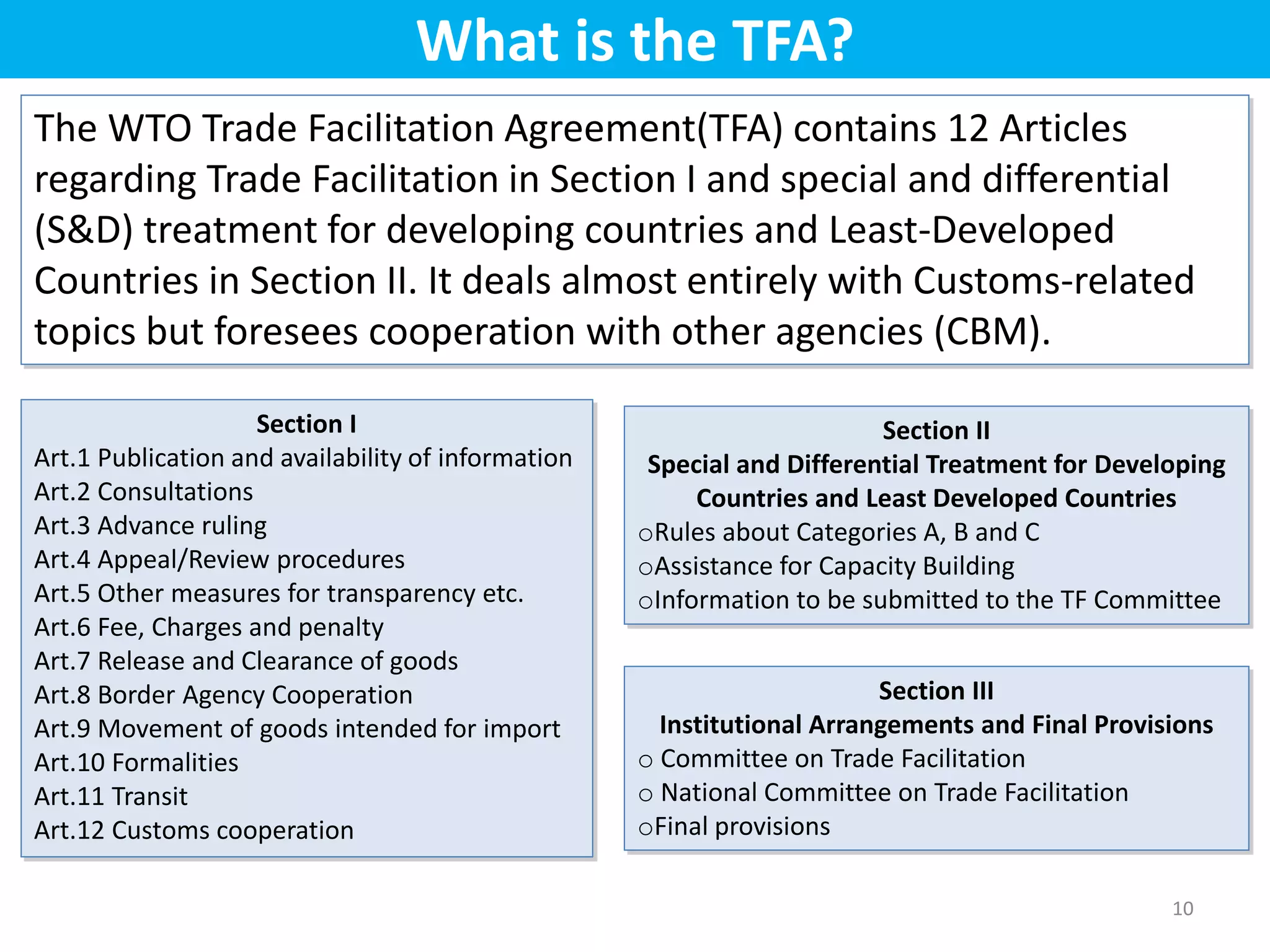 What is the TFA?

The WTO Trade Facilitation Agreement(TFA) contains 12 Articles regarding Trade Facilitation in Section I and special and differential (S&D) treatment for developing countries and Least-Developed Countries in Section II. It deals almost entirely with Customs-related topics but foresees cooperation with other agencies (CBM).

Section I
Art.1 Publication and availability of information
Art.2 Consultations
Art.3 Advance ruling
Art.4 Appeal/Review procedures
Art.5 Other measures for transparency etc.
Art.6 Fee, Charges and penalty
Art.7 Release and Clearance of goods
Art.8 Border Agency Cooperation
Art.9 Movement of goods intended for import
Art.10 Formalities
Art.11 Transit
Art.12 Customs cooperation

Section II
Special and Differential Treatment for Developing Countries and Least Developed Countries
○Rules about Categories A, B and C
○Assistance for Capacity Building
○Information to be submitted to the TF Committee

Section III
Institutional Arrangements and Final Provisions
○ Committee on Trade Facilitation
○ National Committee on Trade Facilitation
○Final provisions

10